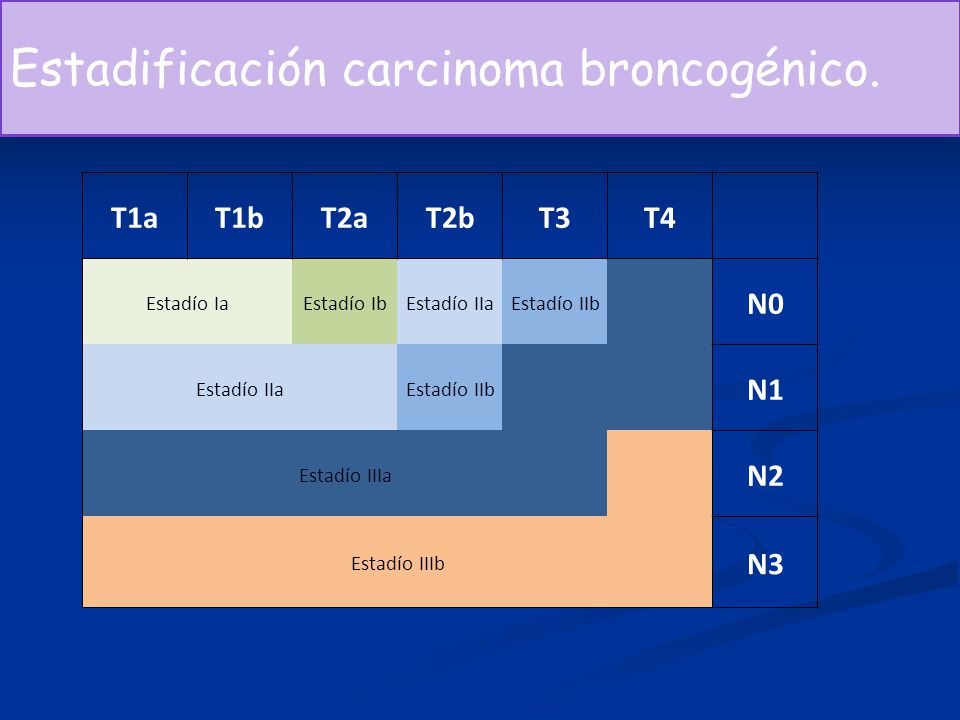 Estadificación carcinoma broncogénico.

| T1a | T1b | T2a | T2b | T3 | T4 | |
|---|---|---|---|---|---|---|
| Estadío Ia | | Estadío Ib | Estadío IIa | Estadío IIb | | N0 |
| Estadío IIa | | | Estadío IIb | | | N1 |
| Estadío IIIa | | | | | | N2 |
| Estadío IIIb | | | | | | N3 |